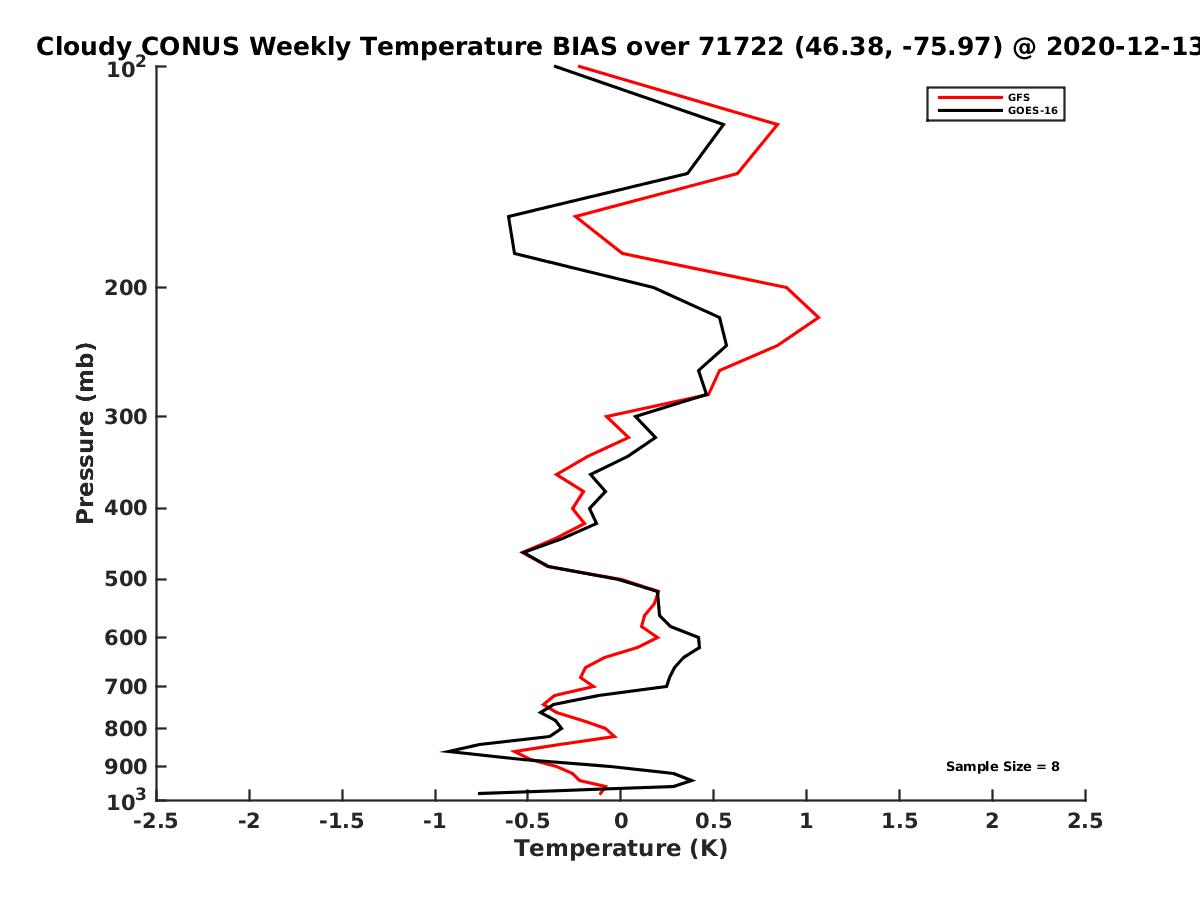 Cloudy CONUS Weekly Temperature BIAS over 71722 (46.38, -75.97) @ 2020-12-13

GFS
GOES-16

Pressure (mb)

$10^2$
200
300
400
500
600
700
800
900
$10^3$

Sample Size = 8

-2.5
-2
-1.5
-1
-0.5
0
0.5
1
1.5
2
2.5

Temperature (K)